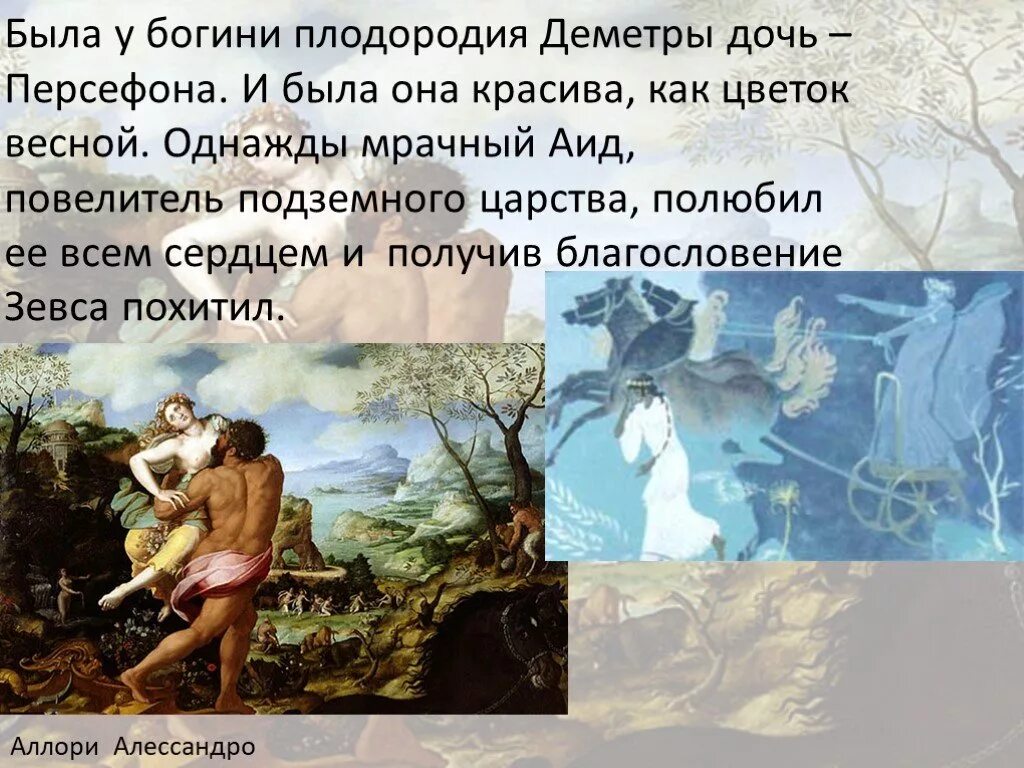 Была у богини плодородия Деметры дочь – Персефона. И была она красива, как цветок весной. Однажды мрачный Аид, повелитель подземного царства, полюбил ее всем сердцем и получив благословение Зевса похитил.

Аллори Алессандро